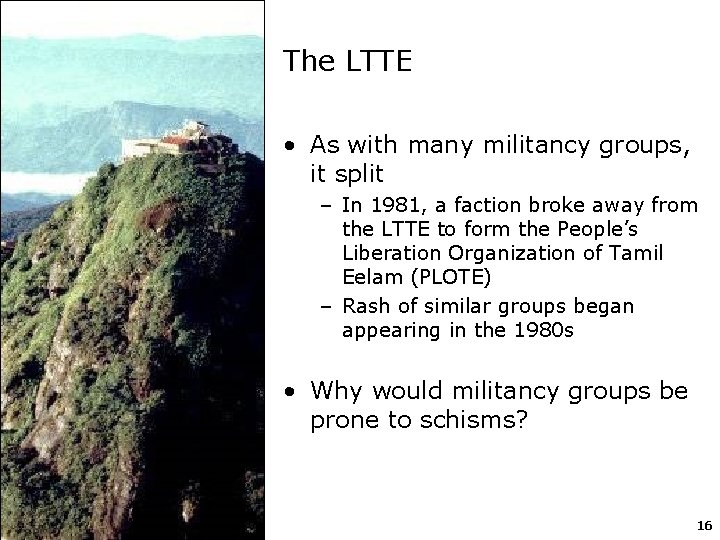 The LTTE

• As with many militancy groups, it split
  – In 1981, a faction broke away from the LTTE to form the People's Liberation Organization of Tamil Eelam (PLOTE)
  – Rash of similar groups began appearing in the 1980s

• Why would militancy groups be prone to schisms?

16